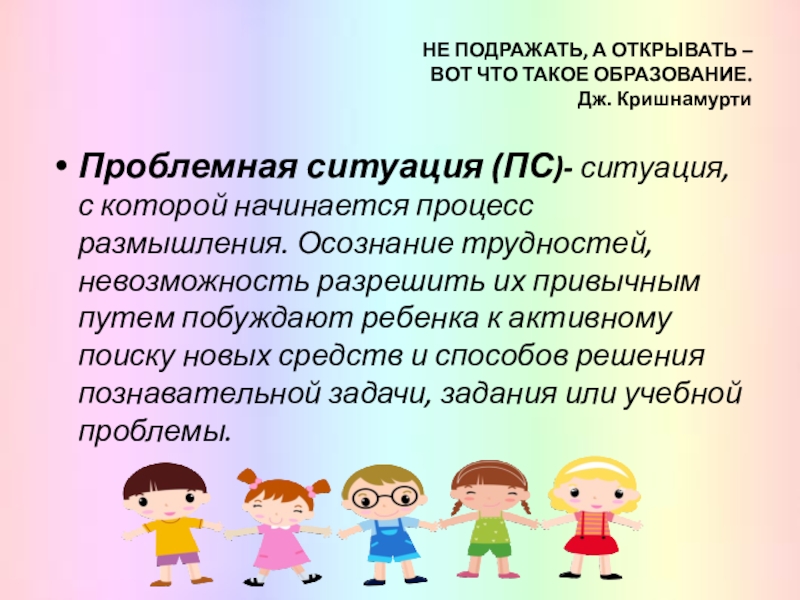 НЕ ПОДРАЖАТЬ, А ОТКРЫВАТЬ – ВОТ ЧТО ТАКОЕ ОБРАЗОВАНИЕ.
Дж. Кришнамурти

• Проблемная ситуация (ПС)- ситуация, с которой начинается процесс размышления. Осознание трудностей, невозможность разрешить их привычным путем побуждают ребенка к активному поиску новых средств и способов решения познавательной задачи, задания или учебной проблемы.